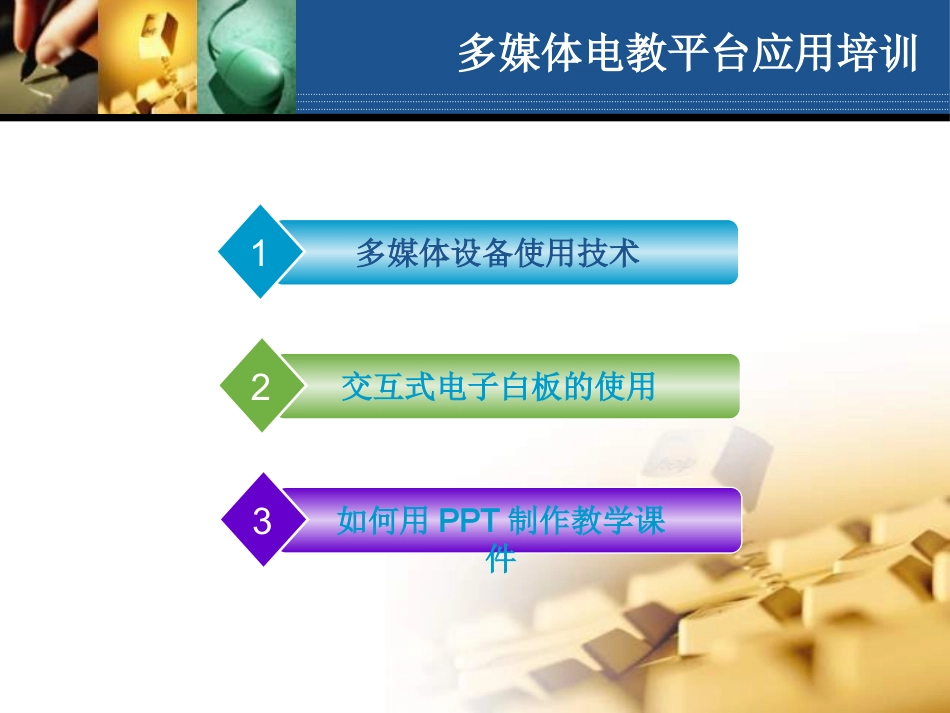 多媒体电教平台应用培训

1 多媒体设备使用技术

2 交互式电子白板的使用

3 如何用 PPT 制作教学课件